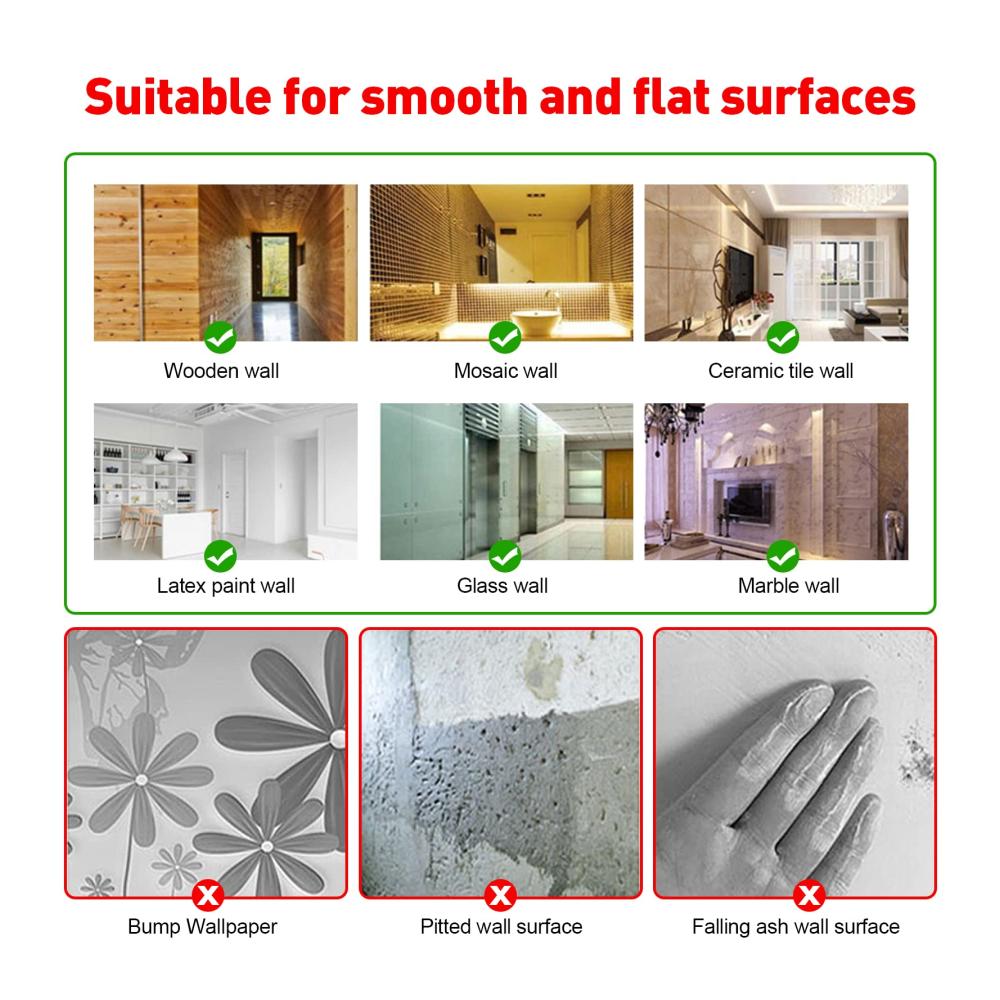 Suitable for smooth and flat surfaces

Wooden wall

Mosaic wall

Ceramic tile wall

Latex paint wall

Glass wall

Marble wall

Bump Wallpaper

Pitted wall surface

Falling ash wall surface